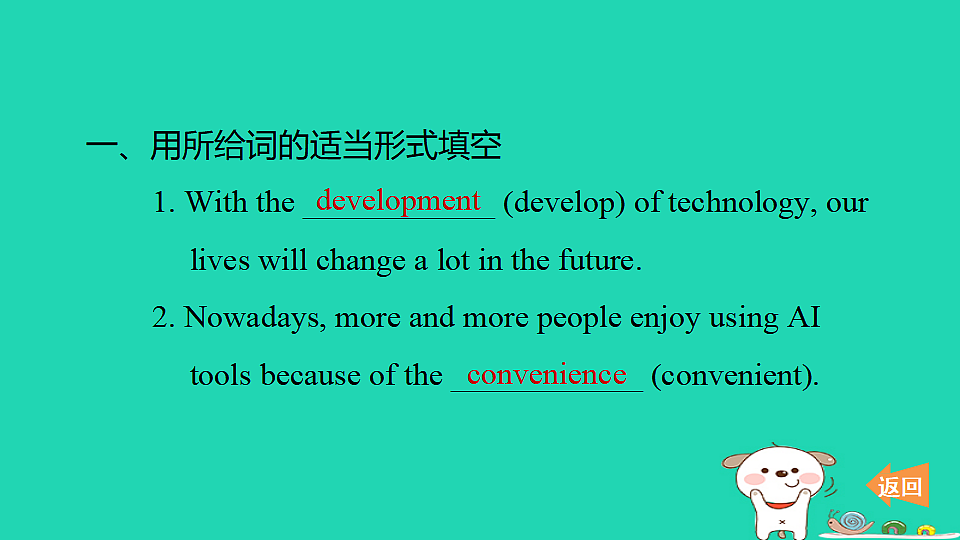 一、用所给词的适当形式填空

1. With the development (develop) of technology, our lives will change a lot in the future.

2. Nowadays, more and more people enjoy using AI tools because of the convenience (convenient).

返回